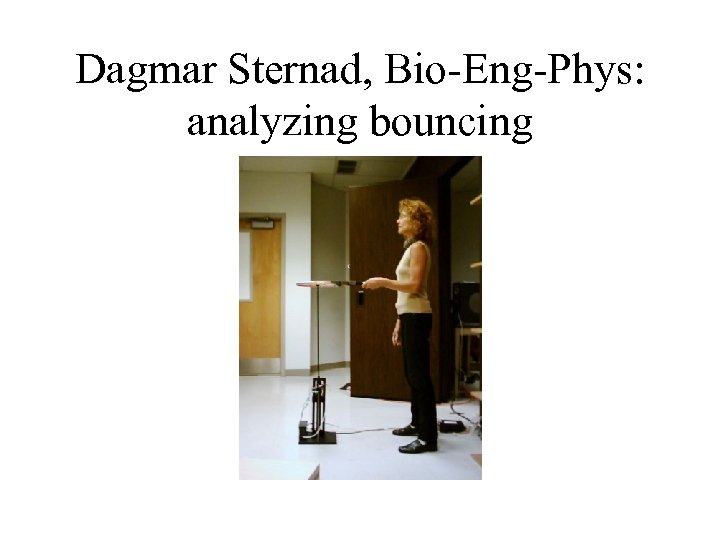 Dagmar Sternad, Bio-Eng-Phys: analyzing bouncing